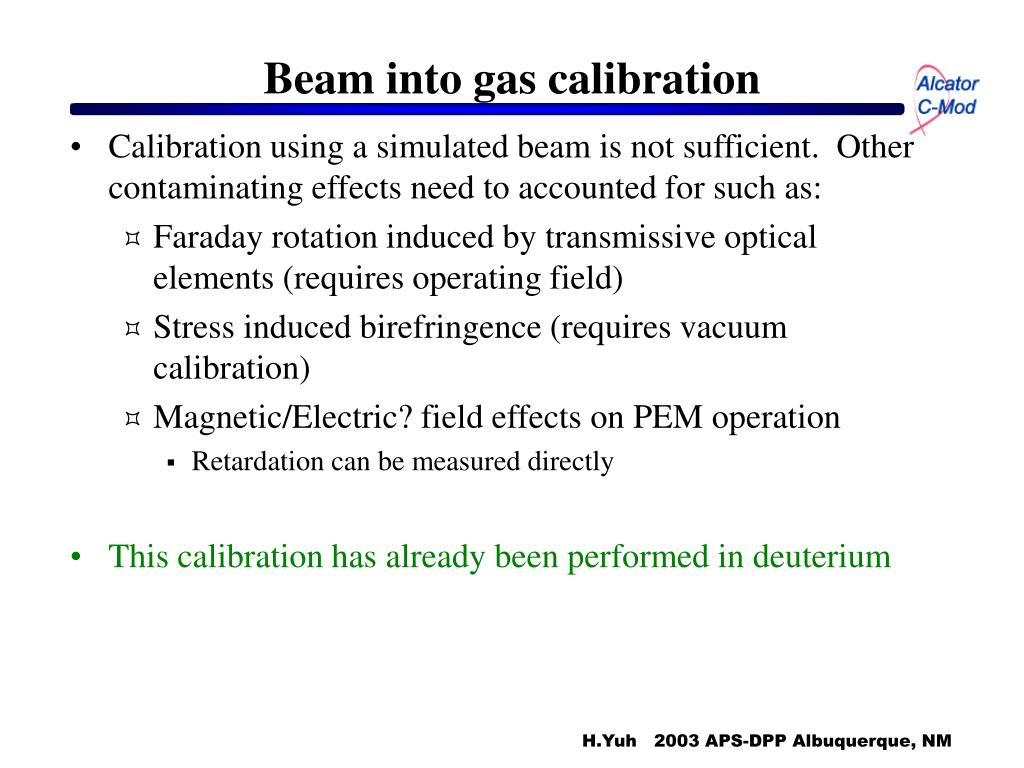 Beam into gas calibration

Alcator C-Mod

• Calibration using a simulated beam is not sufficient. Other contaminating effects need to accounted for such as:
¤ Faraday rotation induced by transmissive optical elements (requires operating field)
¤ Stress induced birefringence (requires vacuum calibration)
¤ Magnetic/Electric? field effects on PEM operation
▪ Retardation can be measured directly

• This calibration has already been performed in deuterium

H.Yuh 2003 APS-DPP Albuquerque, NM